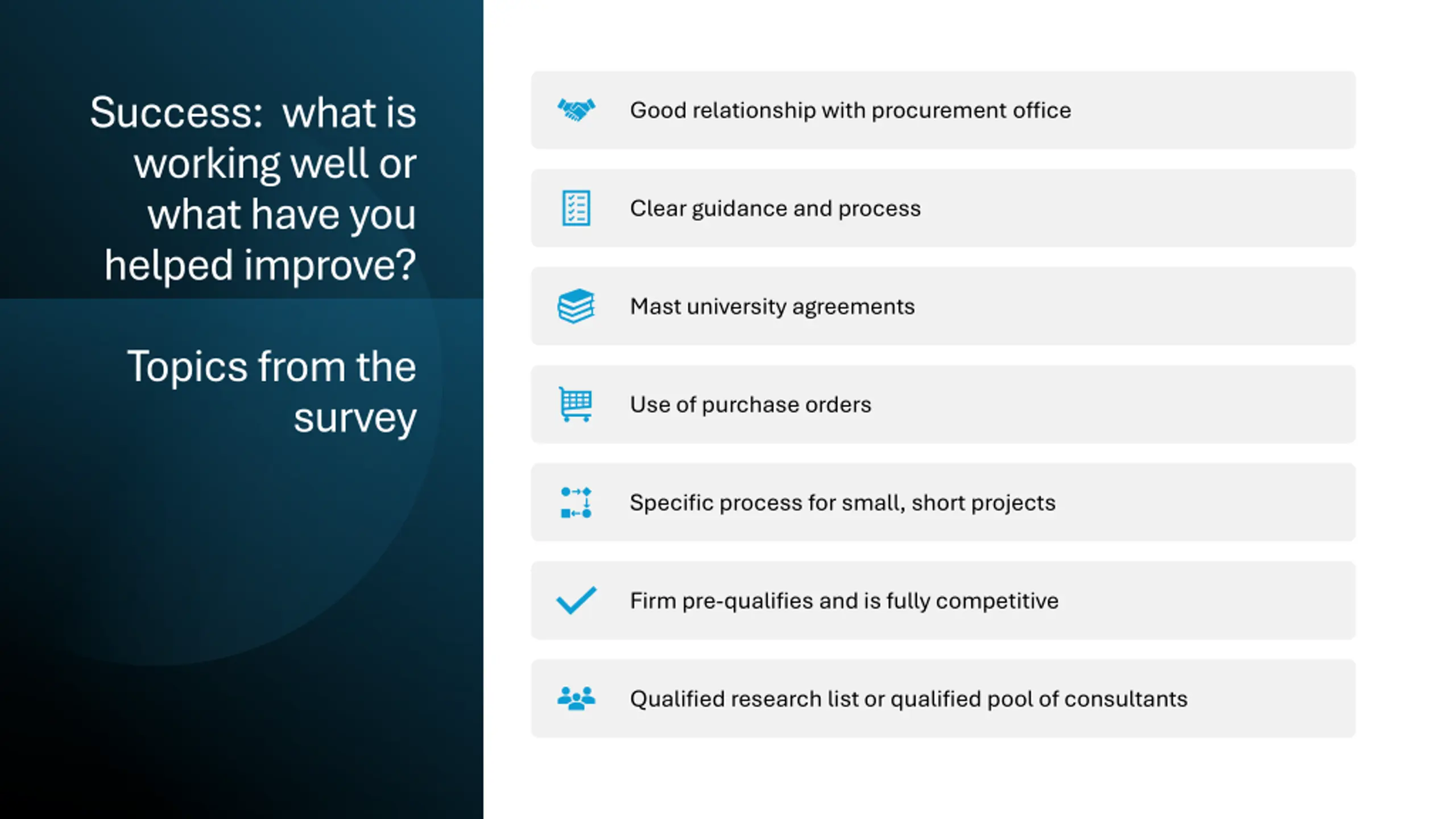 Success: what is working well or what have you helped improve?

Topics from the survey

Good relationship with procurement office

Clear guidance and process

Mast university agreements

Use of purchase orders

Specific process for small, short projects

Firm pre-qualifies and is fully competitive

Qualified research list or qualified pool of consultants